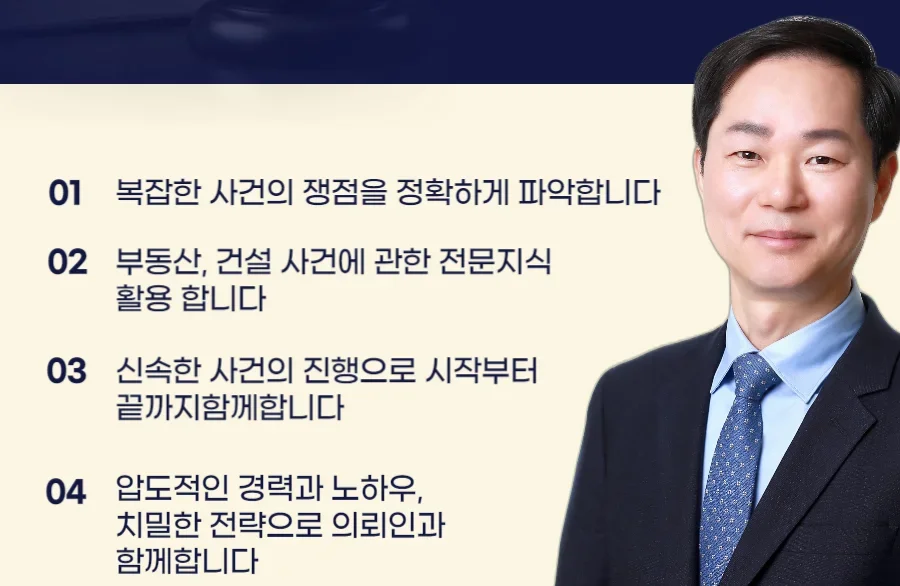 01 복잡한 사건의 쟁점을 정확하게 파악합니다

02 부동산, 건설 사건에 관한 전문지식 활용 합니다

03 신속한 사건의 진행으로 시작부터 끝까지함께합니다

04 압도적인 경력과 노하우, 치밀한 전략으로 의뢰인과 함께합니다